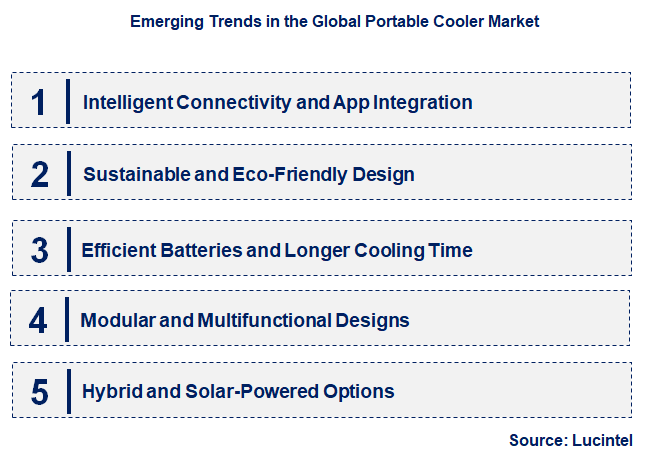 Emerging Trends in the Global Portable Cooler Market

1 Intelligent Connectivity and App Integration

2 Sustainable and Eco-Friendly Design

3 Efficient Batteries and Longer Cooling Time

4 Modular and Multifunctional Designs

5 Hybrid and Solar-Powered Options

Source: Lucintel